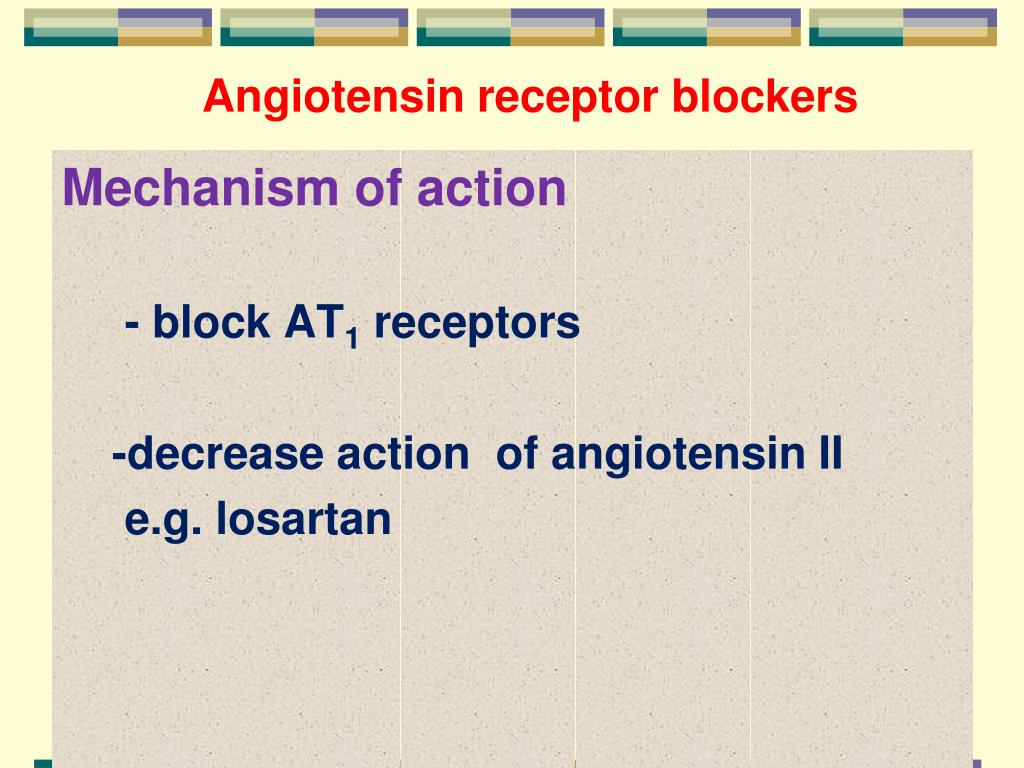 Angiotensin receptor blockers

Mechanism of action

- block $AT_1$ receptors

-decrease action of angiotensin II
e.g. losartan